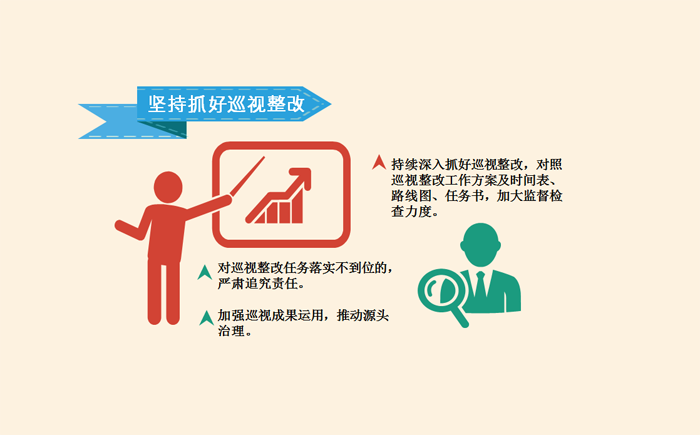 坚持抓好巡视整改

持续深入抓好巡视整改，对照巡视整改工作方案及时间表、路线图、任务书，加大监督检查力度。

对巡视整改任务落实不到位的，严肃追究责任。

加强巡视成果运用，推动源头治理。